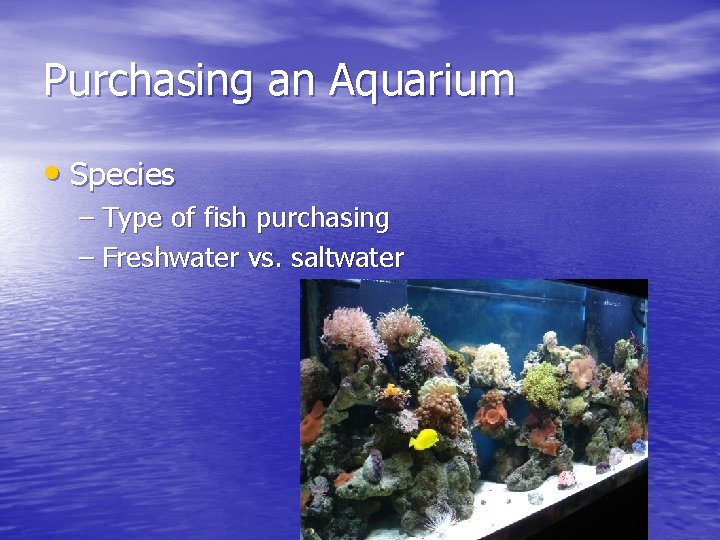 Purchasing an Aquarium

• Species
– Type of fish purchasing
– Freshwater vs. saltwater